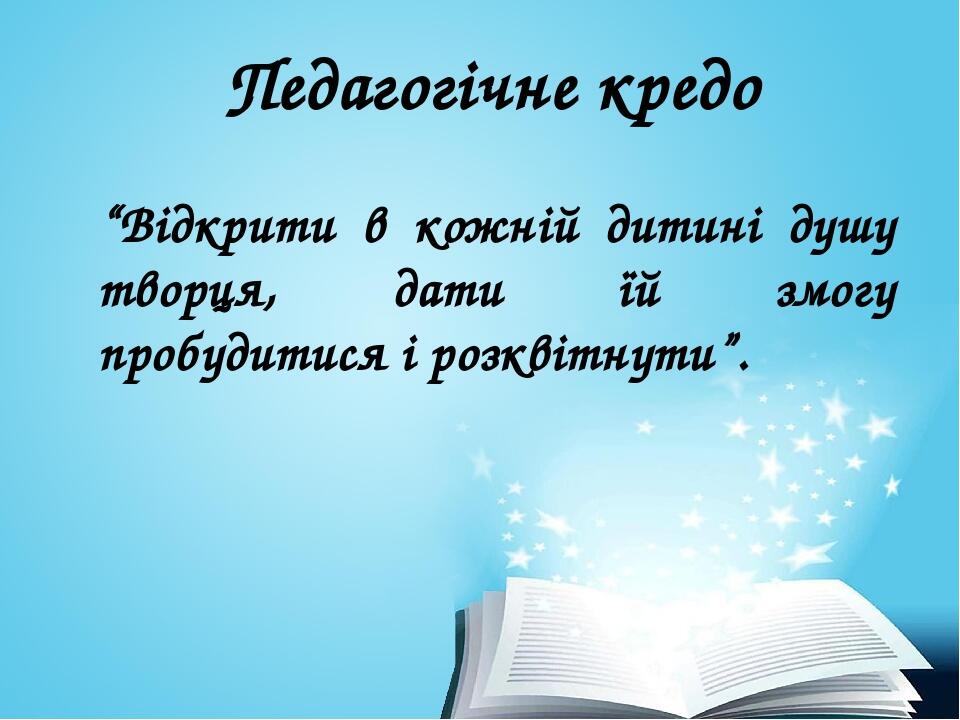 Педагогічне кредо

“Відкрити в кожній дитині душу творця, дати їй змогу пробудитися і розквітнути”.